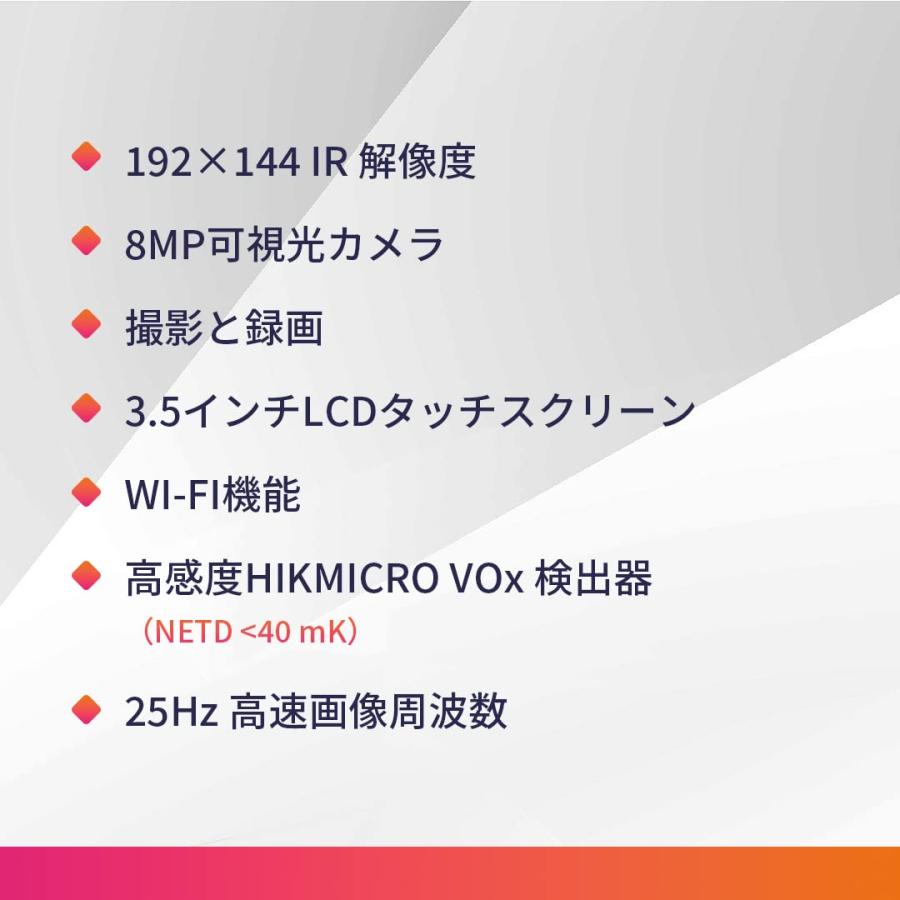 192×144 IR 解像度

8MP可視光カメラ

撮影と録画

3.5インチLCDタッチスクリーン

WI-FI機能

高感度HIKMICRO VOx 検出器
（NETD <40 mK）

25Hz 高速画像周波数